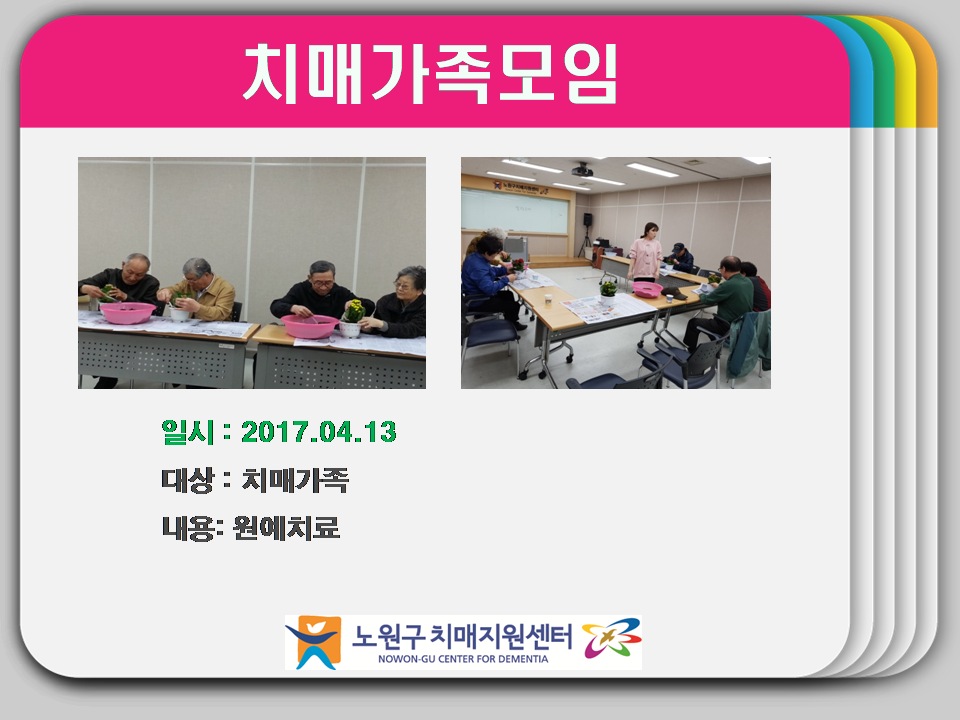 치매가족모임

일시 : 2017.04.13

대상 : 치매가족

내용: 원예치료

노원구 치매지원센터
NOWON-GU CENTER FOR DEMENTIA